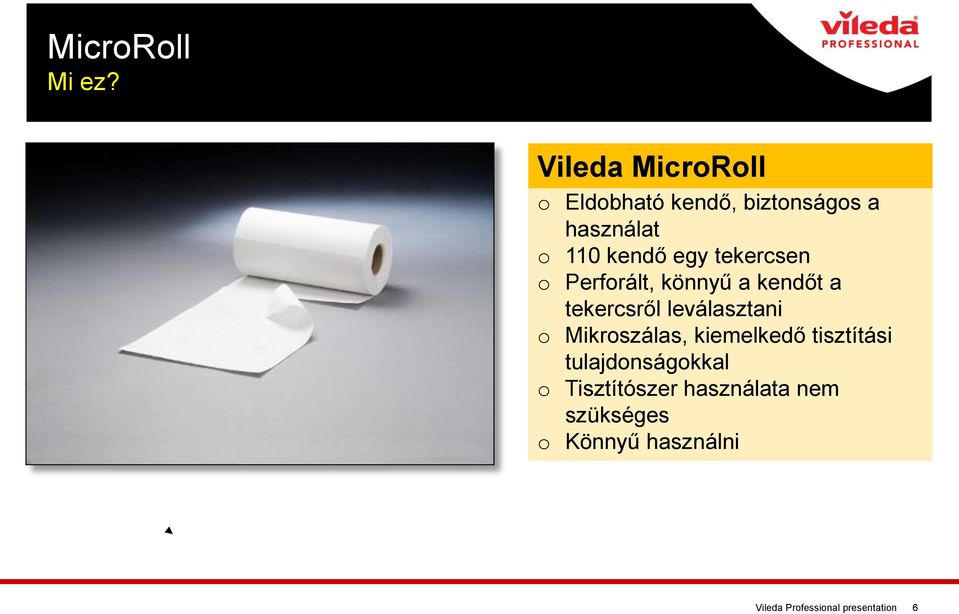 MicroRoll
Mi ez?

vileda PROFESSIONAL

Vileda MicroRoll
o Eldobható kendő, biztonságos a használat
o 110 kendő egy tekercsen
o Perforált, könnyű a kendőt a tekercsről leválasztani
o Mikroszálas, kiemelkedő tisztítási tulajdonságokkal
o Tisztítószer használata nem szükséges
o Könnyű használni

Vileda Professional presentation 6